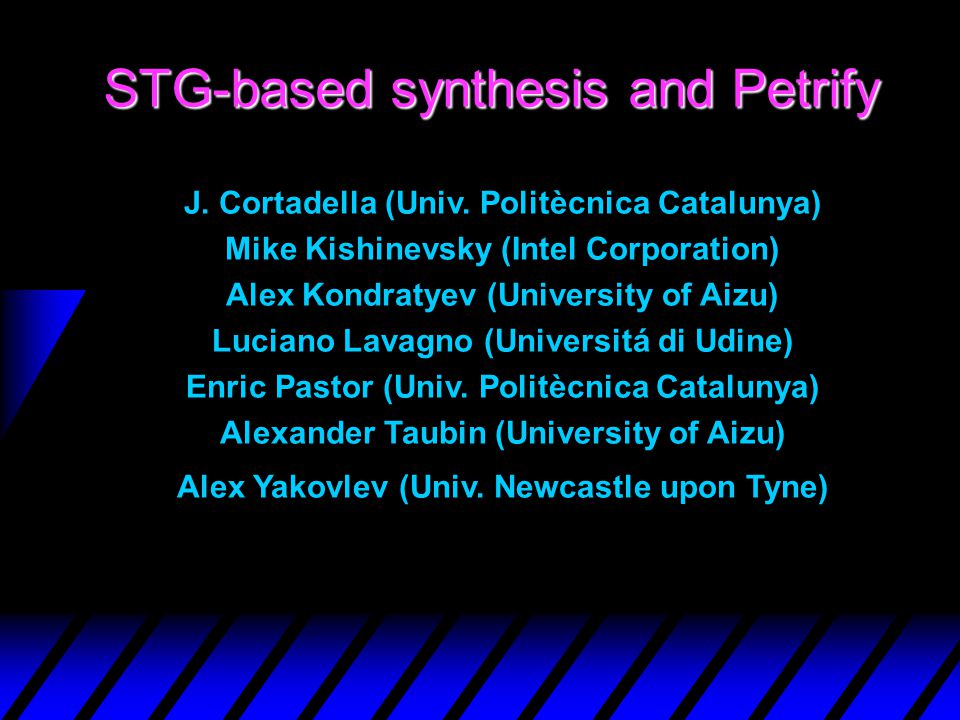 STG-based synthesis and Petrify

J. Cortadella (Univ. Politècnica Catalunya)
Mike Kishinevsky (Intel Corporation)
Alex Kondratyev (University of Aizu)
Luciano Lavagno (Universitá di Udine)
Enric Pastor (Univ. Politècnica Catalunya)
Alexander Taubin (University of Aizu)
Alex Yakovlev (Univ. Newcastle upon Tyne)